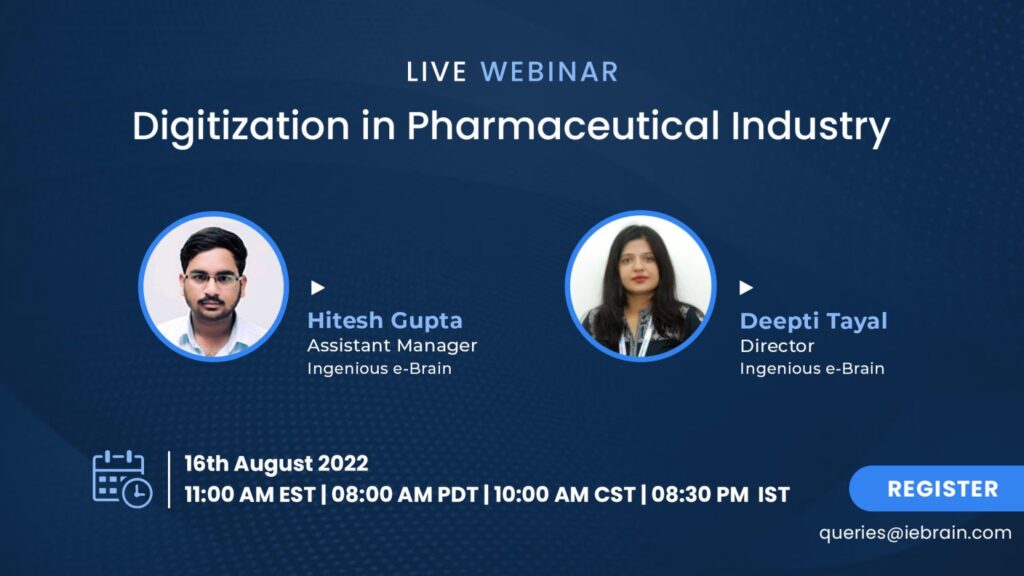 LIVE WEBINAR

Digitization in Pharmaceutical Industry

Hitesh Gupta
Assistant Manager
Ingenious e-Brain

Deepti Tayal
Director
Ingenious e-Brain

16th August 2022
11:00 AM EST | 08:00 AM PDT | 10:00 AM CST | 08:30 PM IST

REGISTER

queries@iebrain.com